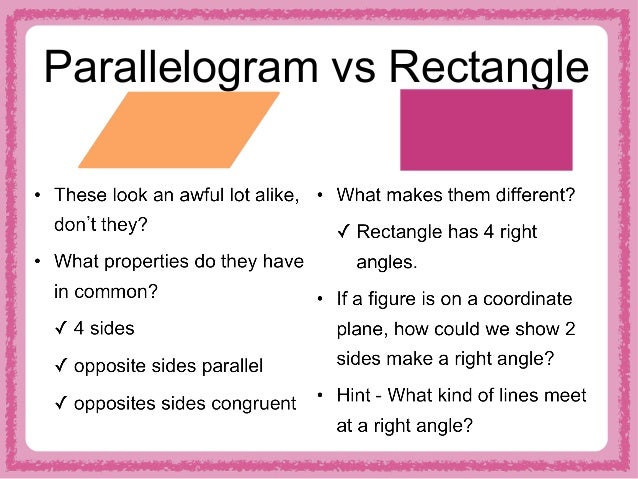 Parallelogram vs Rectangle

• These look an awful lot alike, don't they?

• What properties do they have in common?

✓ 4 sides

✓ opposite sides parallel

✓ opposites sides congruent

• What makes them different?

✓ Rectangle has 4 right angles.

• If a figure is on a coordinate plane, how could we show 2 sides make a right angle?

• Hint - What kind of lines meet at a right angle?